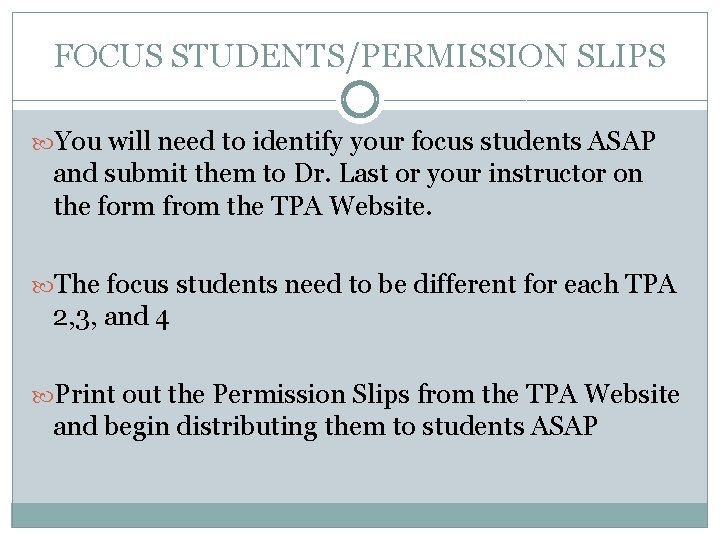 FOCUS STUDENTS/PERMISSION SLIPS

You will need to identify your focus students ASAP and submit them to Dr. Last or your instructor on the form from the TPA Website.

The focus students need to be different for each TPA 2,3, and 4

Print out the Permission Slips from the TPA Website and begin distributing them to students ASAP